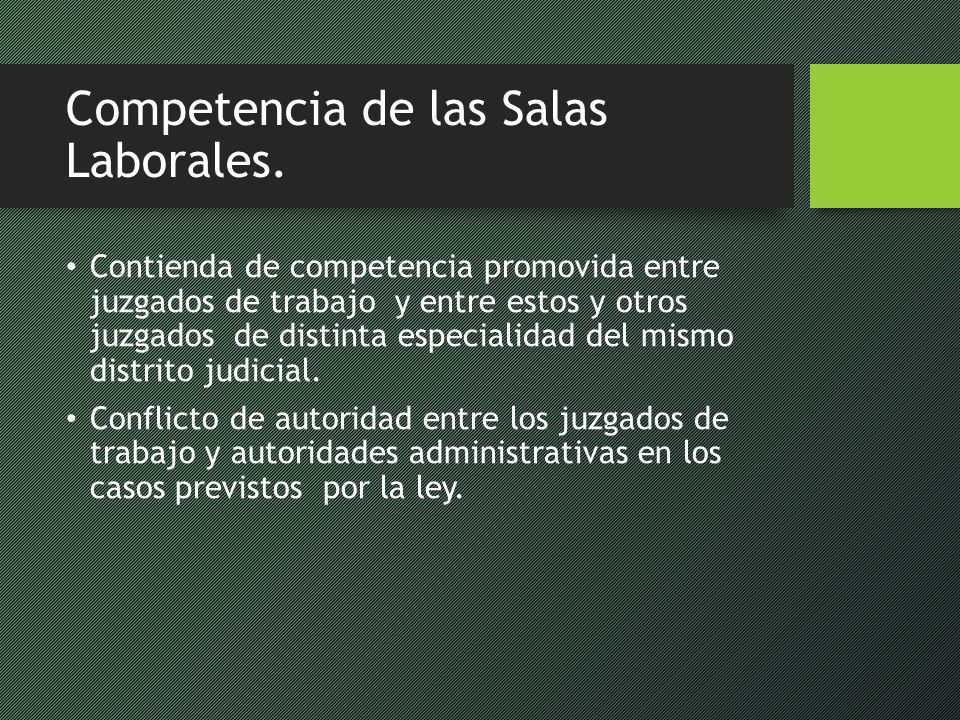 Competencia de las Salas Laborales.

• Contienda de competencia promovida entre juzgados de trabajo y entre estos y otros juzgados de distinta especialidad del mismo distrito judicial.

• Conflicto de autoridad entre los juzgados de trabajo y autoridades administrativas en los casos previstos por la ley.